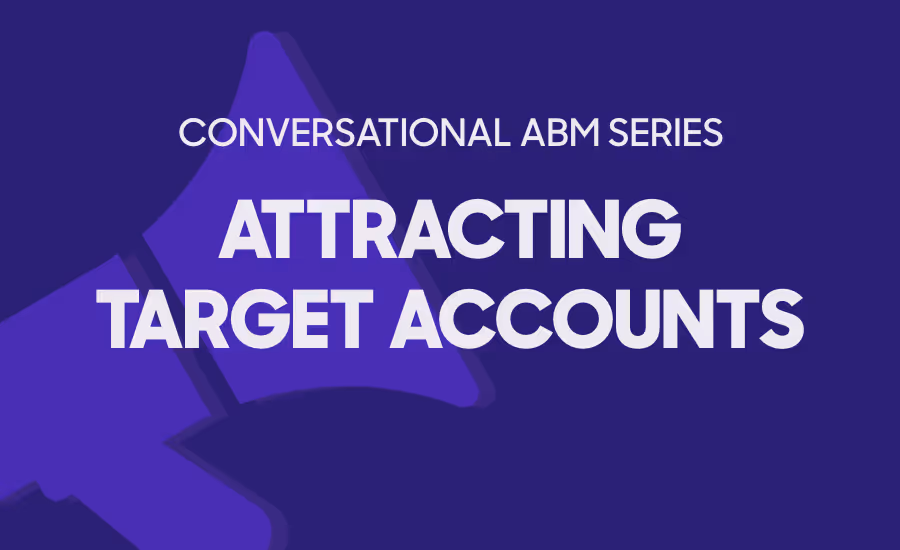 CONVERSATIONAL ABM SERIES

ATTRACTING TARGET ACCOUNTS